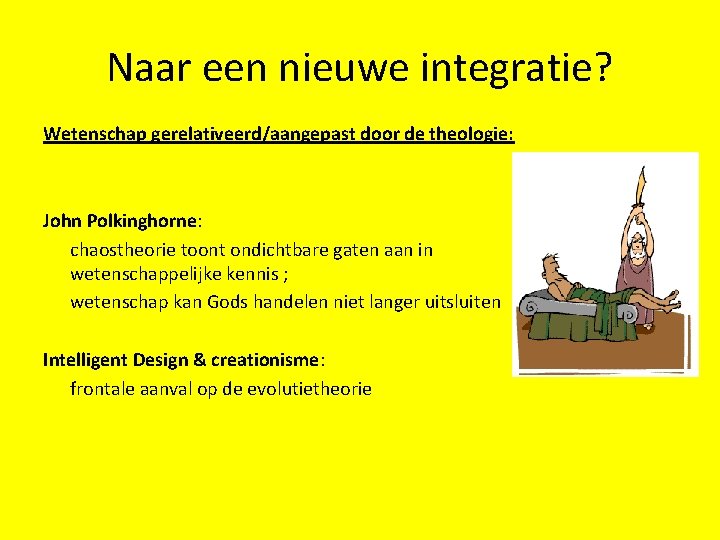 Naar een nieuwe integratie?

Wetenschap gerelativeerd/aangepast door de theologie:

John Polkinghorne:

chaostheorie toont ondichtbare gaten aan in wetenschappelijke kennis ;

wetenschap kan Gods handelen niet langer uitsluiten

Intelligent Design & creationisme:

frontale aanval op de evolutietheorie